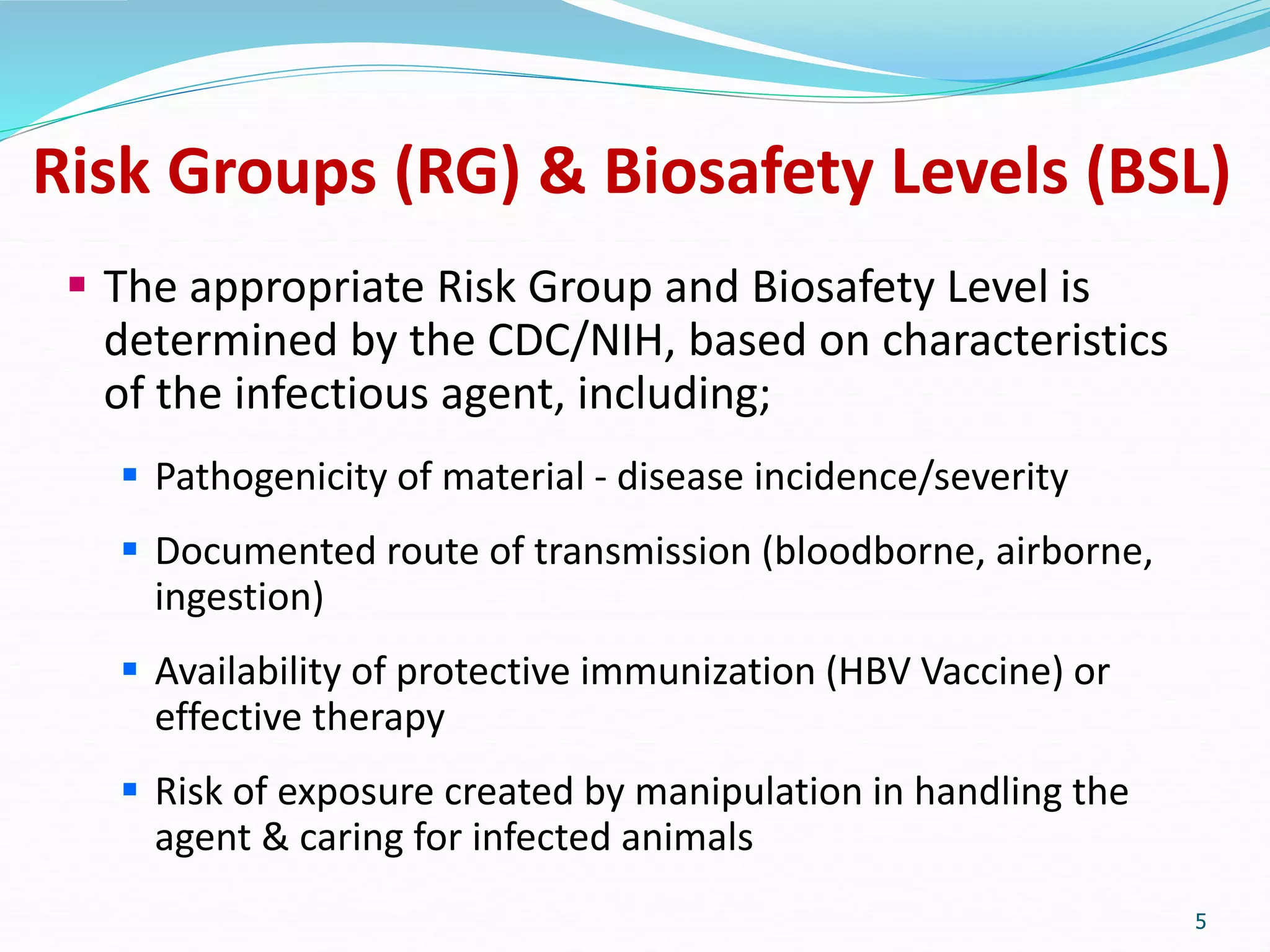 Risk Groups (RG) & Biosafety Levels (BSL)

▪ The appropriate Risk Group and Biosafety Level is determined by the CDC/NIH, based on characteristics of the infectious agent, including;

▪ Pathogenicity of material - disease incidence/severity

▪ Documented route of transmission (bloodborne, airborne, ingestion)

▪ Availability of protective immunization (HBV Vaccine) or effective therapy

▪ Risk of exposure created by manipulation in handling the agent & caring for infected animals

5